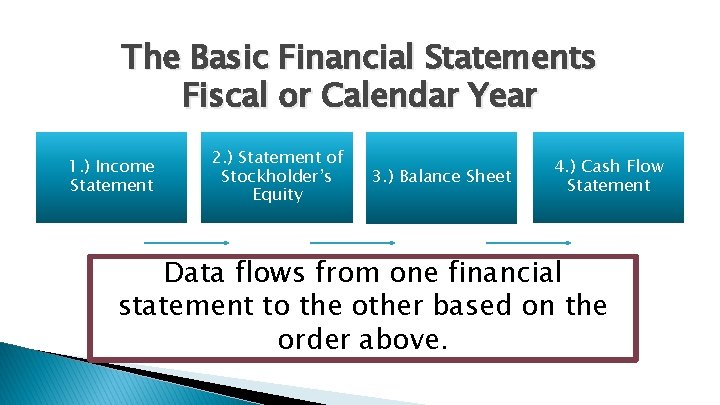 The Basic Financial Statements
Fiscal or Calendar Year

1.) Income Statement

2.) Statement of Stockholder's Equity

3.) Balance Sheet

4.) Cash Flow Statement

Data flows from one financial statement to the other based on the order above.